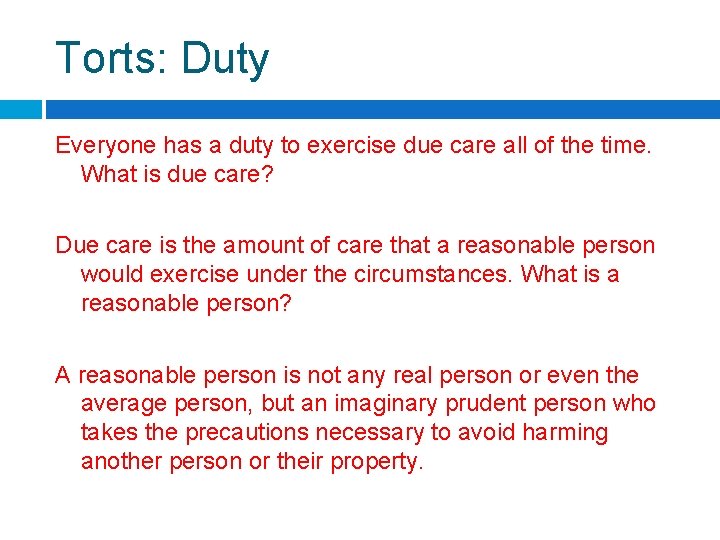 Torts: Duty

Everyone has a duty to exercise due care all of the time. What is due care?

Due care is the amount of care that a reasonable person would exercise under the circumstances. What is a reasonable person?

A reasonable person is not any real person or even the average person, but an imaginary prudent person who takes the precautions necessary to avoid harming another person or their property.